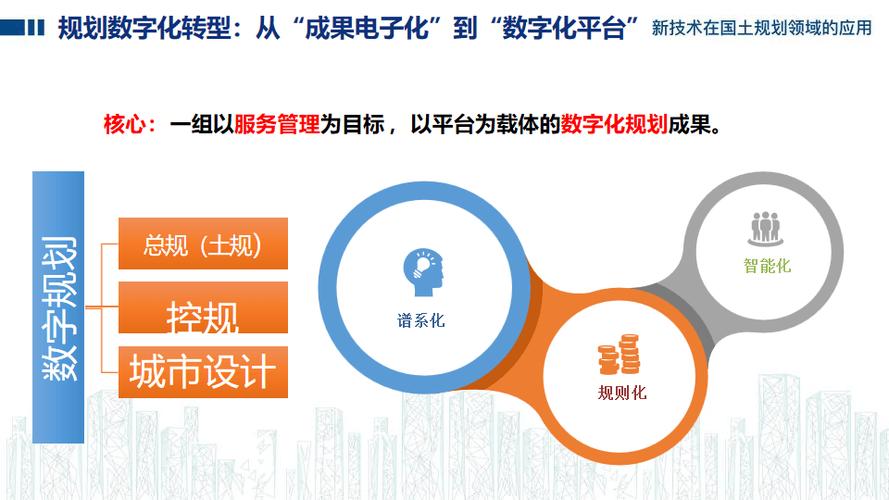 规划数字化转型：从“成果电子化”到“数字化平台” 新技术在国土规划领域的应用

核心：一组以服务管理为目标，以平台为载体的数字化规划成果。

数字规划

总规（土规）

控规

城市设计

谱系化

规则化

智能化